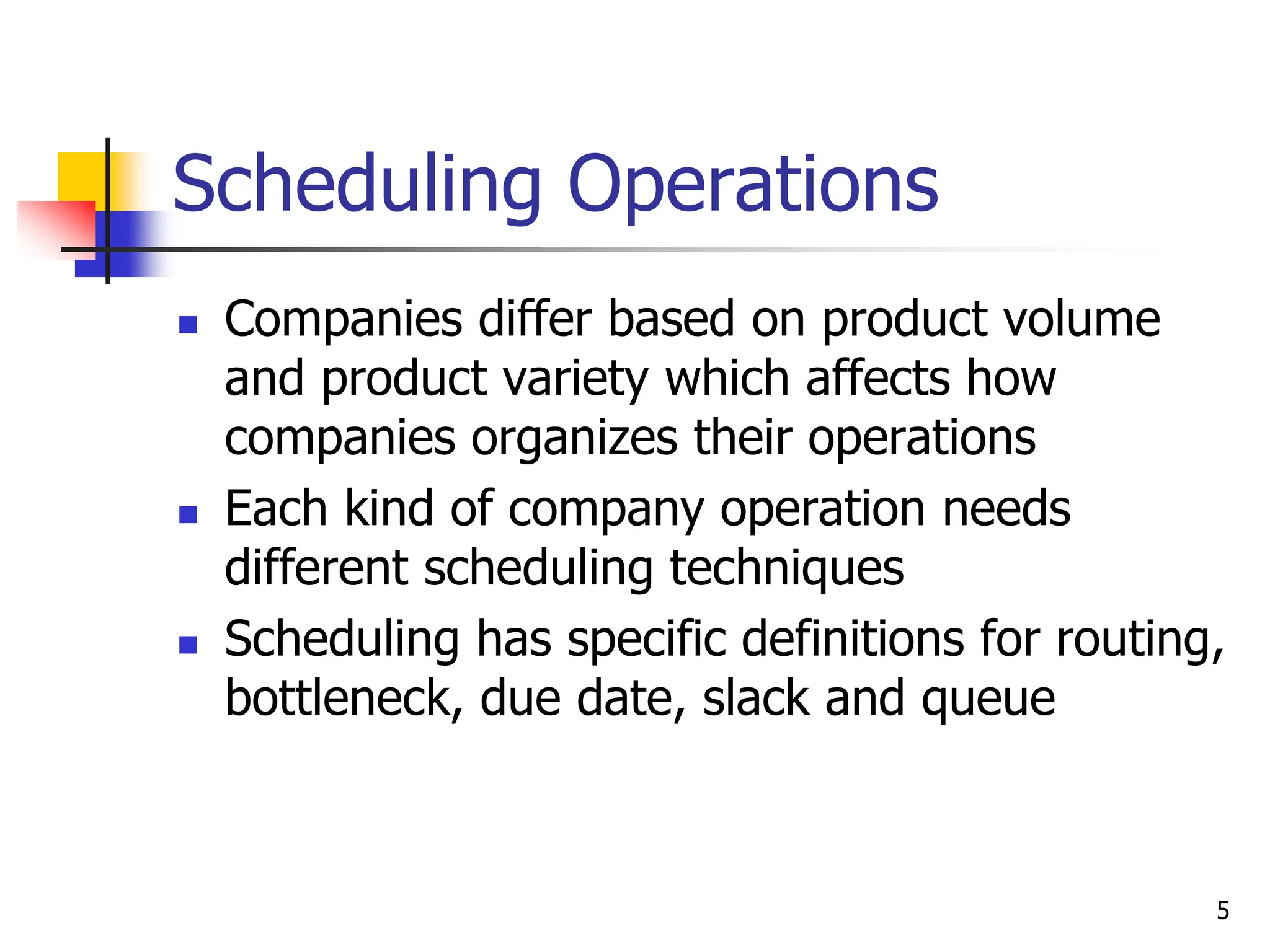 Scheduling Operations

- Companies differ based on product volume and product variety which affects how companies organizes their operations
- Each kind of company operation needs different scheduling techniques
- Scheduling has specific definitions for routing, bottleneck, due date, slack and queue

5